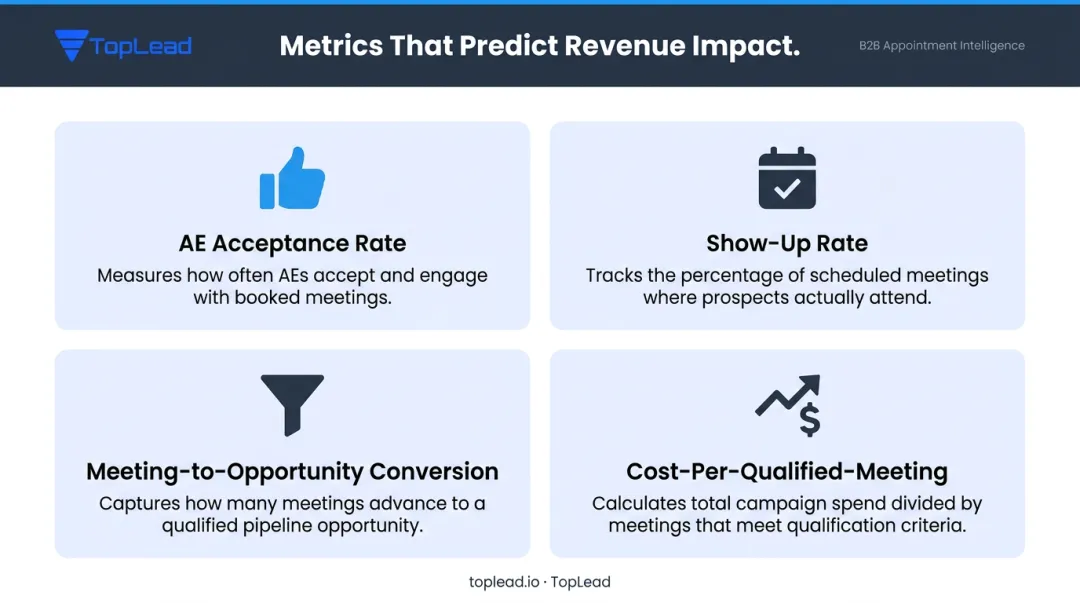 TopLead

Metrics That Predict Revenue Impact.

B2B Appointment Intelligence

AE Acceptance Rate
Measures how often AEs accept and engage with booked meetings.

Show-Up Rate
Tracks the percentage of scheduled meetings where prospects actually attend.

Meeting-to-Opportunity Conversion
Captures how many meetings advance to a qualified pipeline opportunity.

Cost-Per-Qualified-Meeting
Calculates total campaign spend divided by meetings that meet qualification criteria.

toplead.io · TopLead